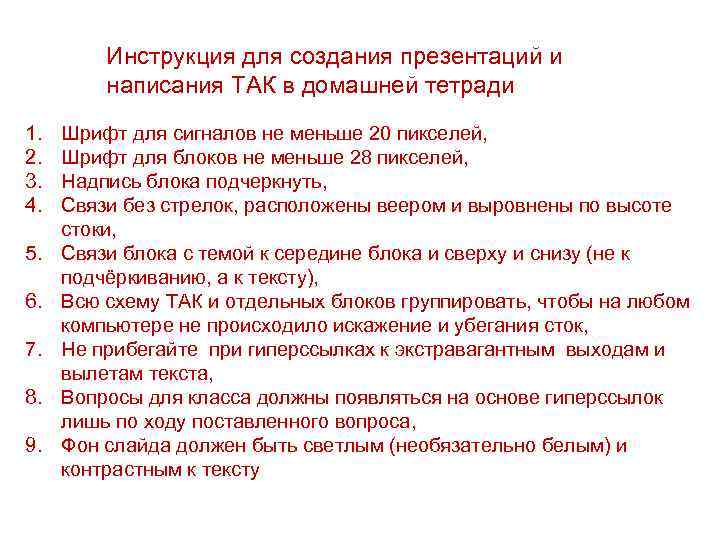 Инструкция для создания презентаций и написания ТАК в домашней тетради

1. Шрифт для сигналов не меньше 20 пикселей,
2. Шрифт для блоков не меньше 28 пикселей,
3. Надпись блока подчеркнуть,
4. Связи без стрелок, расположены веером и выровнены по высоте стоки,
5. Связи блока с темой к середине блока и сверху и снизу (не к подчёркиванию, а к тексту),
6. Всю схему ТАК и отдельных блоков группировать, чтобы на любом компьютере не происходило искажение и убегания сток,
7. Не прибегайте при гиперссылках к экстравагантным выходам и вылетам текста,
8. Вопросы для класса должны появляться на основе гиперссылок лишь по ходу поставленного вопроса,
9. Фон слайда должен быть светлым (необязательно белым) и контрастным к тексту